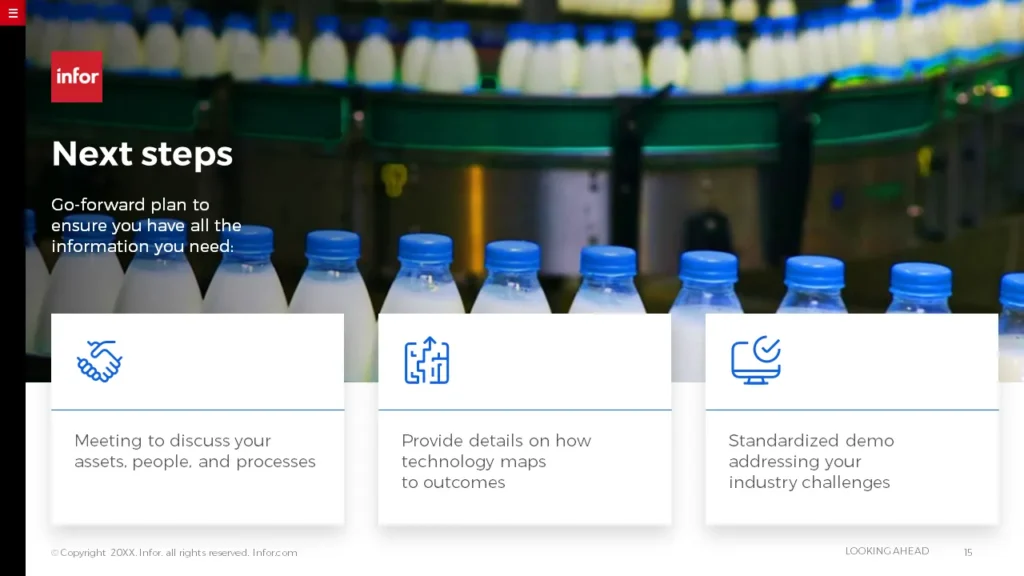 infor

Next steps

Go-forward plan to ensure you have all the information you need:

Meeting to discuss your assets, people, and processes

Provide details on how technology maps to outcomes

Standardized demo addressing your industry challenges

© Copyright 20XX. Infor. all rights reserved. Infor.com

LOOKING AHEAD 15